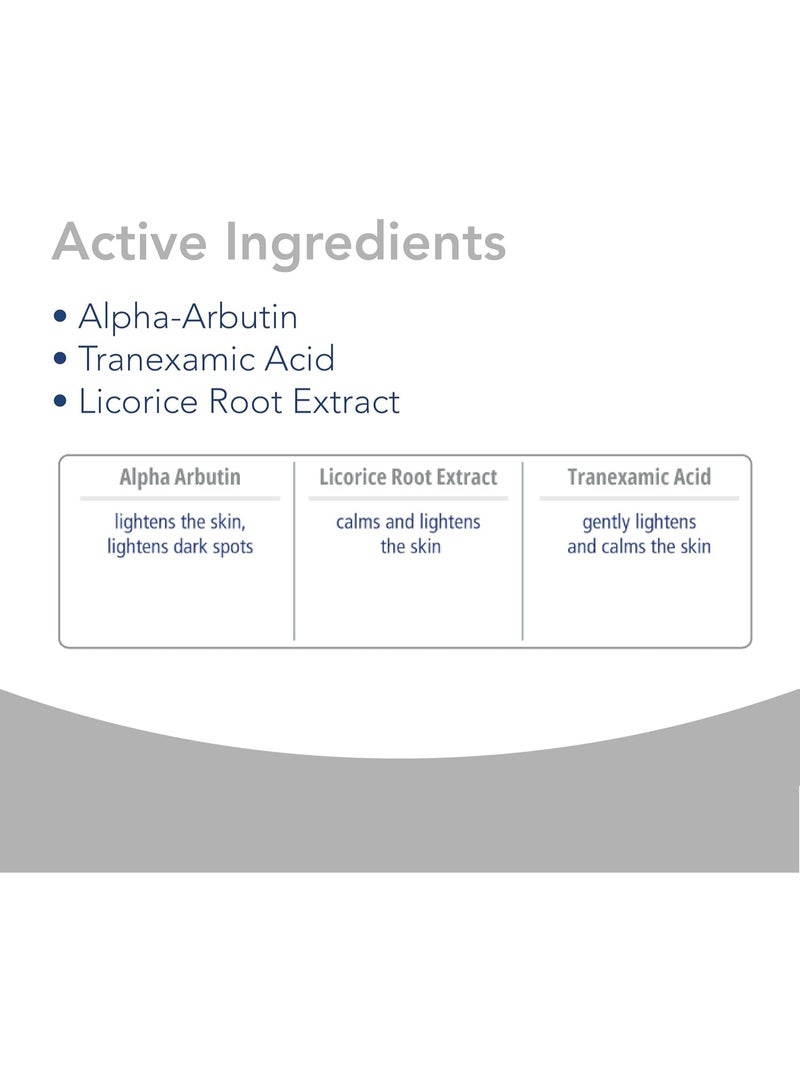 Active Ingredients

• Alpha-Arbutin
• Tranexamic Acid
• Licorice Root Extract

| Alpha Arbutin | Licorice Root Extract | Tranexamic Acid |
|---|---|---|
| lightens the skin, lightens dark spots | calms and lightens the skin | gently lightens and calms the skin |